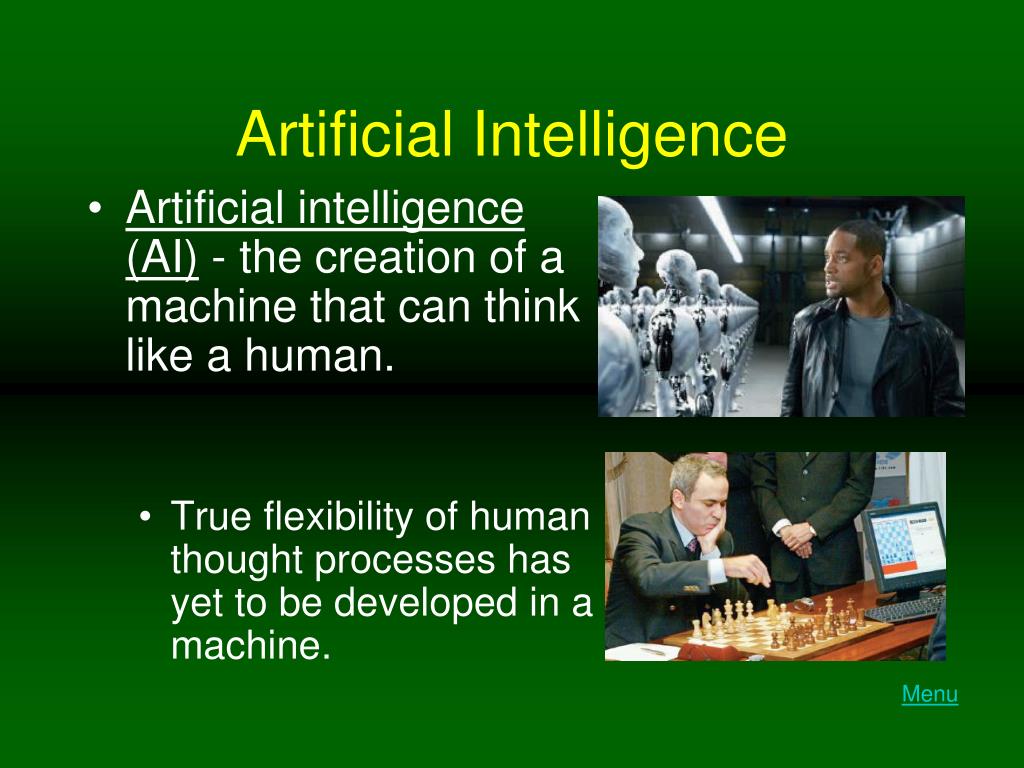 Artificial Intelligence

• Artificial intelligence (AI) - the creation of a machine that can think like a human.

• True flexibility of human thought processes has yet to be developed in a machine.

Menu